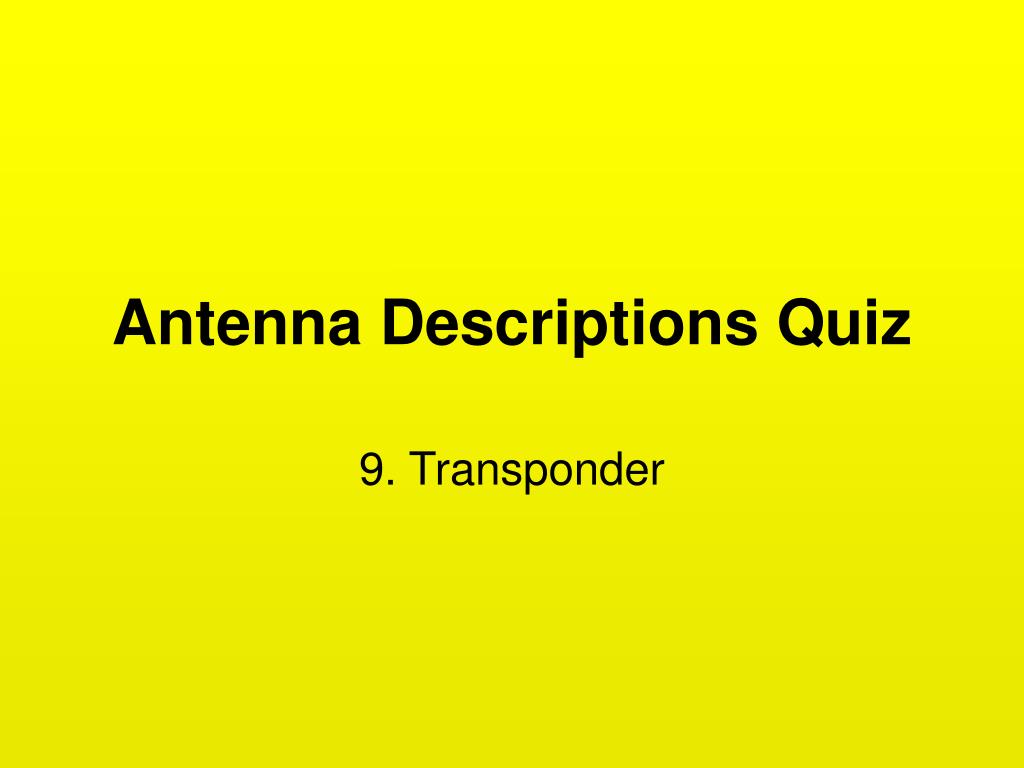 Antenna Descriptions Quiz

9. Transponder